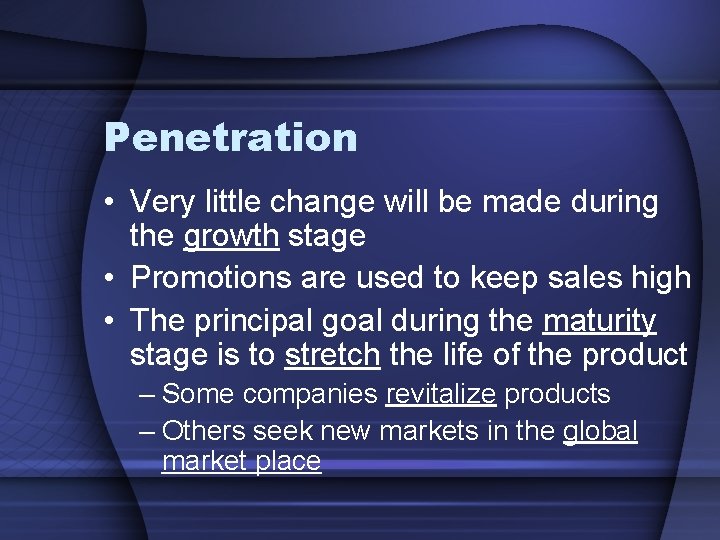 Penetration

• Very little change will be made during the growth stage
• Promotions are used to keep sales high
• The principal goal during the maturity stage is to stretch the life of the product
– Some companies revitalize products
– Others seek new markets in the global market place